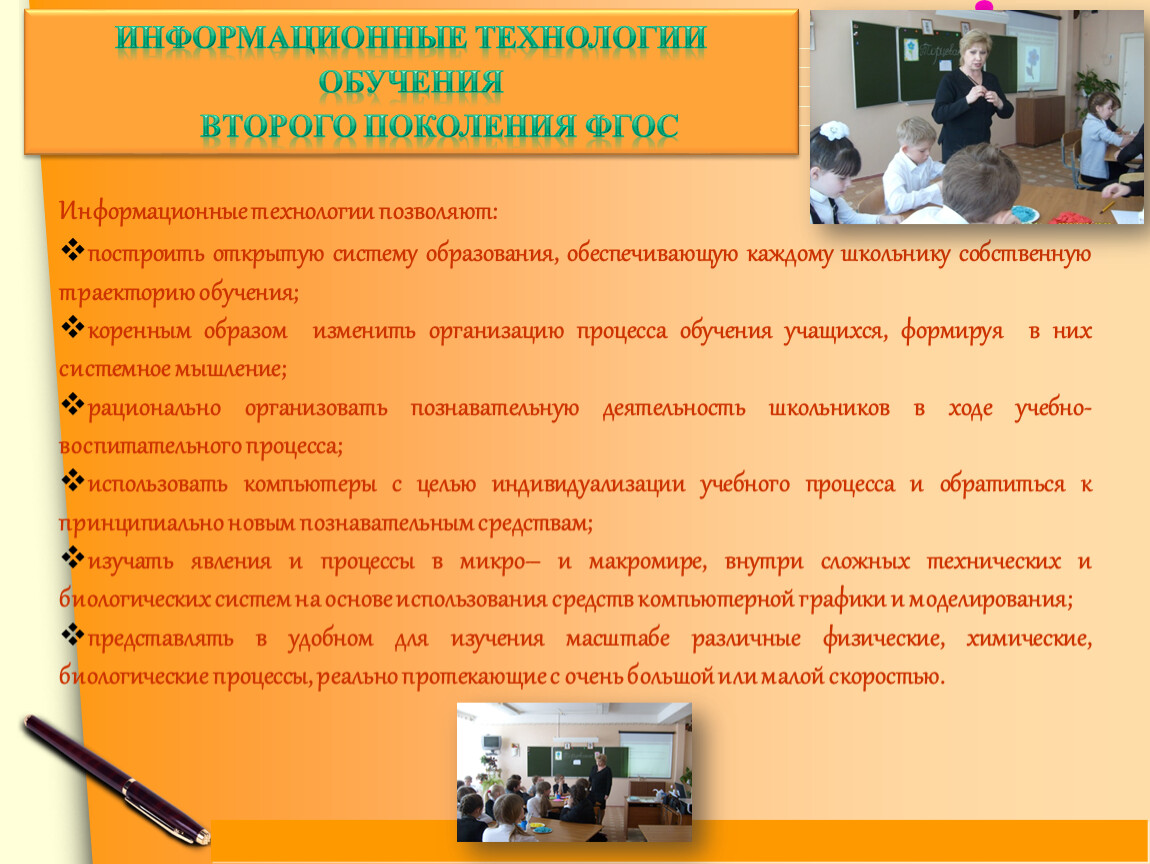 ИНФОРМАЦИОННЫЕ ТЕХНОЛОГИИ ОБУЧЕНИЯ
ВТОРОГО ПОКОЛЕНИЯ ФГОС

Информационные технологии позволяют:

❖построить открытую систему образования, обеспечивающую каждому школьнику собственную траекторию обучения;

❖коренным образом изменить организацию процесса обучения учащихся, формируя в них системное мышление;

❖рационально организовать познавательную деятельность школьников в ходе учебно-воспитательного процесса;

❖использовать компьютеры с целью индивидуализации учебного процесса и обратиться к принципиально новым познавательным средствам;

❖изучать явления и процессы в микро– и макромире, внутри сложных технических и биологических систем на основе использования средств компьютерной графики и моделирования;

❖представлять в удобном для изучения масштабе различные физические, химические, биологические процессы, реально протекающие с очень большой или малой скоростью.